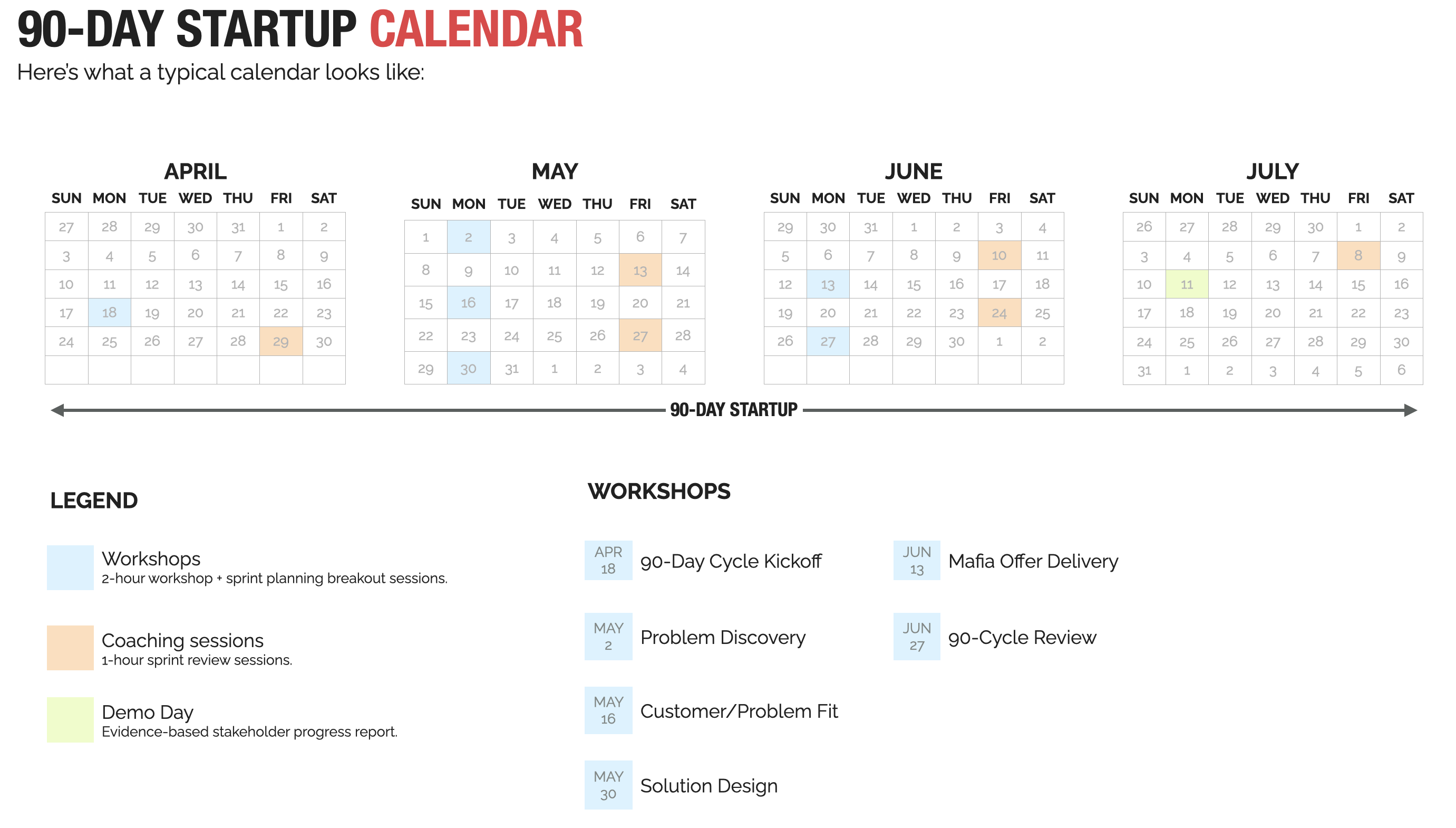 90-DAY STARTUP CALENDAR

Here's what a typical calendar looks like:

APRIL

| SUN | MON | TUE | WED | THU | FRI | SAT |
|---|---|---|---|---|---|---|
| 27 | 28 | 29 | 30 | 31 | 1 | 2 |
| 3 | 4 | 5 | 6 | 7 | 8 | 9 |
| 10 | 11 | 12 | 13 | 14 | 15 | 16 |
| 17 | 18 | 19 | 20 | 21 | 22 | 23 |
| 24 | 25 | 26 | 27 | 28 | 29 | 30 |
| | | | | | | |

MAY

| SUN | MON | TUE | WED | THU | FRI | SAT |
|---|---|---|---|---|---|---|
| 1 | 2 | 3 | 4 | 5 | 6 | 7 |
| 8 | 9 | 10 | 11 | 12 | 13 | 14 |
| 15 | 16 | 17 | 18 | 19 | 20 | 21 |
| 22 | 23 | 24 | 25 | 26 | 27 | 28 |
| 29 | 30 | 31 | 1 | 2 | 3 | 4 |

JUNE

| SUN | MON | TUE | WED | THU | FRI | SAT |
|---|---|---|---|---|---|---|
| 29 | 30 | 31 | 1 | 2 | 3 | 4 |
| 5 | 6 | 7 | 8 | 9 | 10 | 11 |
| 12 | 13 | 14 | 15 | 16 | 17 | 18 |
| 19 | 20 | 21 | 22 | 23 | 24 | 25 |
| 26 | 27 | 28 | 29 | 30 | 1 | 2 |
| | | | | | | |

JULY

| SUN | MON | TUE | WED | THU | FRI | SAT |
|---|---|---|---|---|---|---|
| 26 | 27 | 28 | 29 | 30 | 1 | 2 |
| 3 | 4 | 5 | 6 | 7 | 8 | 9 |
| 10 | 11 | 12 | 13 | 14 | 15 | 16 |
| 17 | 18 | 19 | 20 | 21 | 22 | 23 |
| 24 | 25 | 26 | 27 | 28 | 29 | 30 |
| 31 | 1 | 2 | 3 | 4 | 5 | 6 |

90-DAY STARTUP

LEGEND

Workshops
2-hour workshop + sprint planning breakout sessions.

Coaching sessions
1-hour sprint review sessions.

Demo Day
Evidence-based stakeholder progress report.

WORKSHOPS

APR 18 90-Day Cycle Kickoff

MAY 2 Problem Discovery

MAY 16 Customer/Problem Fit

MAY 30 Solution Design

JUN 13 Mafia Offer Delivery

JUN 27 90-Cycle Review